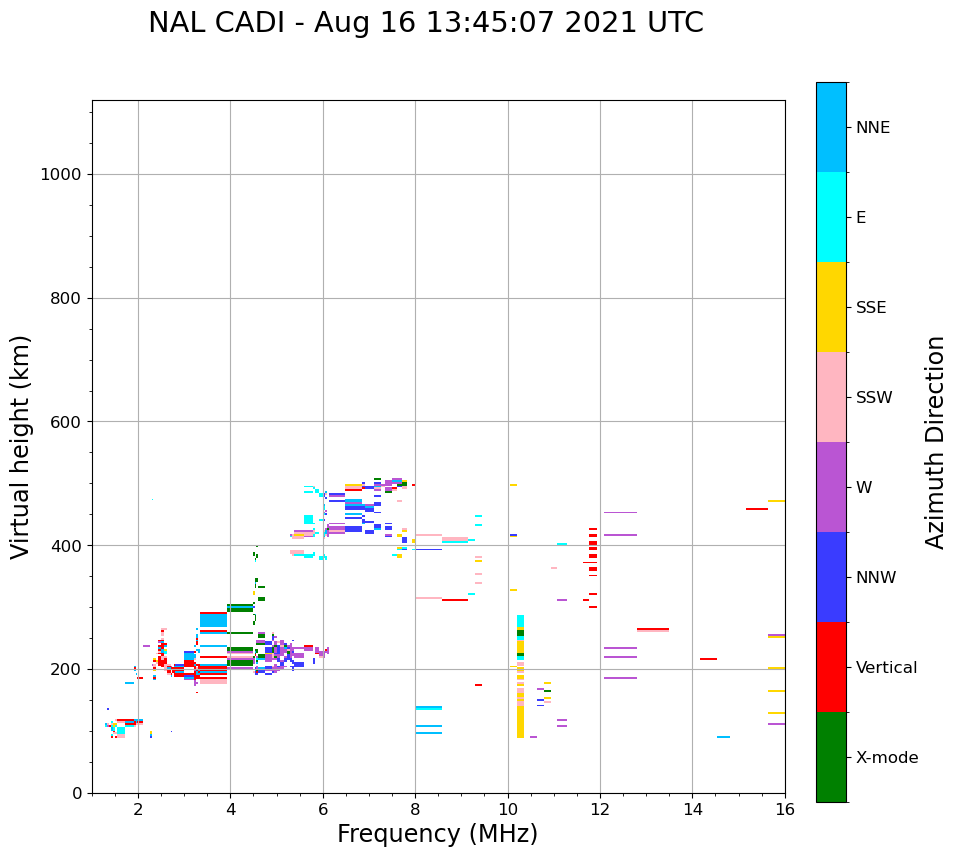 NAL CADI - Aug 16 13:45:07 2021 UTC

Virtual height (km)

1000
800
600
400
200
0

2
4
6
8
10
12
14
16

Frequency (MHz)

NNE
E
SSE
SSW
W
NNW
Vertical
X-mode

Azimuth Direction